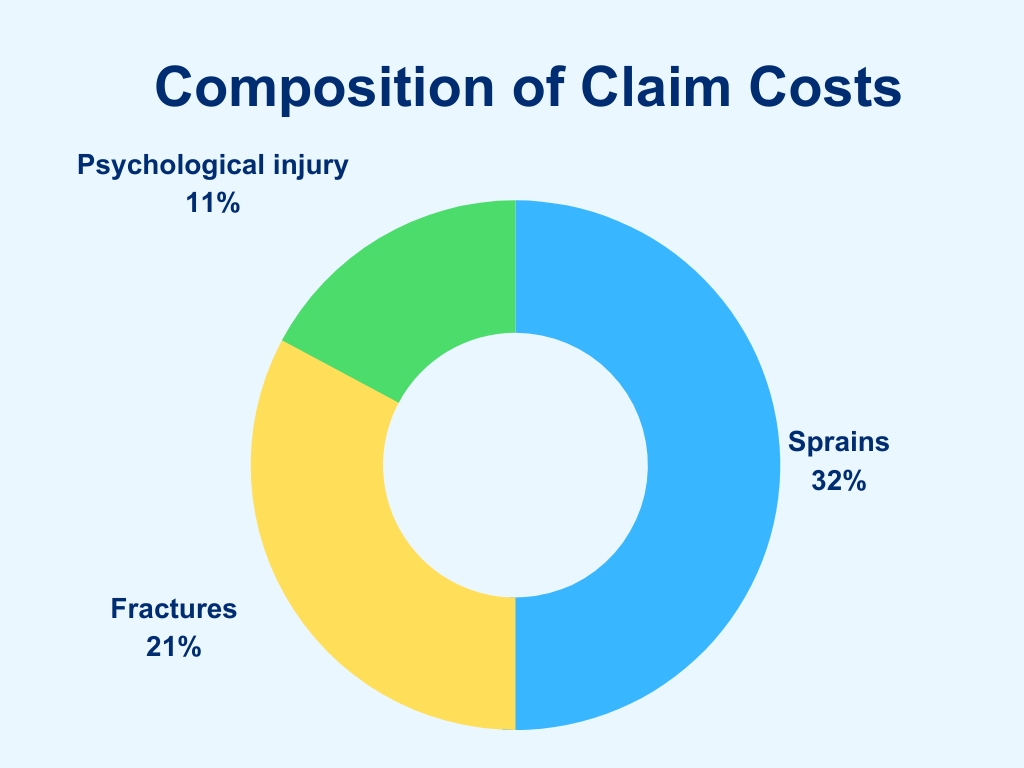 Composition of Claim Costs

Psychological injury
11%

Sprains
32%

Fractures
21%